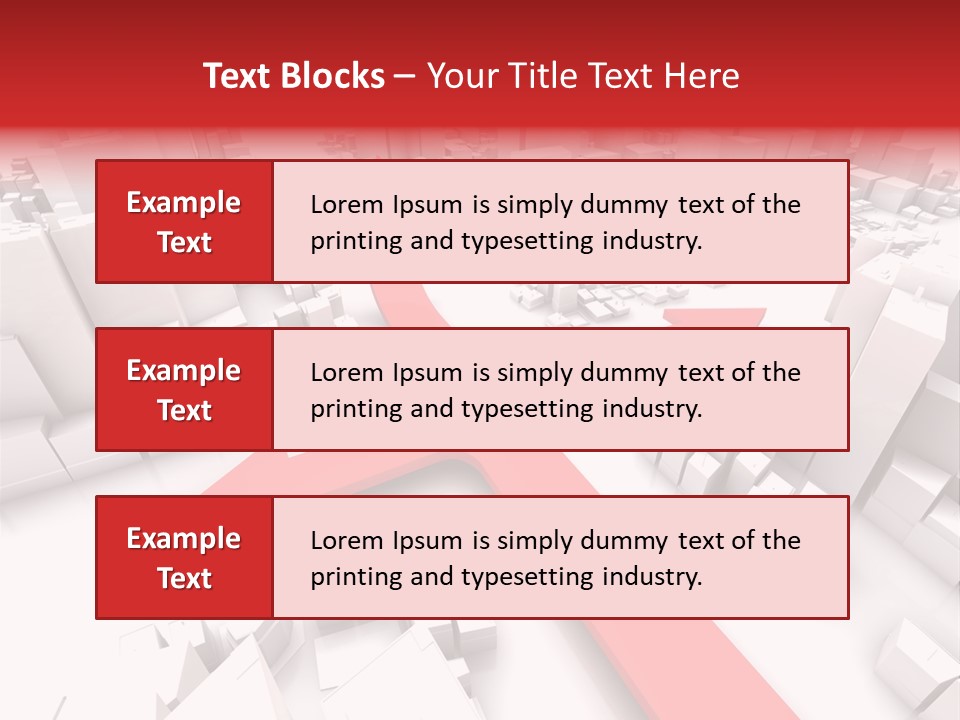 Text Blocks – Your Title Text Here

Example Text

Lorem Ipsum is simply dummy text of the printing and typesetting industry.

Example Text

Lorem Ipsum is simply dummy text of the printing and typesetting industry.

Example Text

Lorem Ipsum is simply dummy text of the printing and typesetting industry.